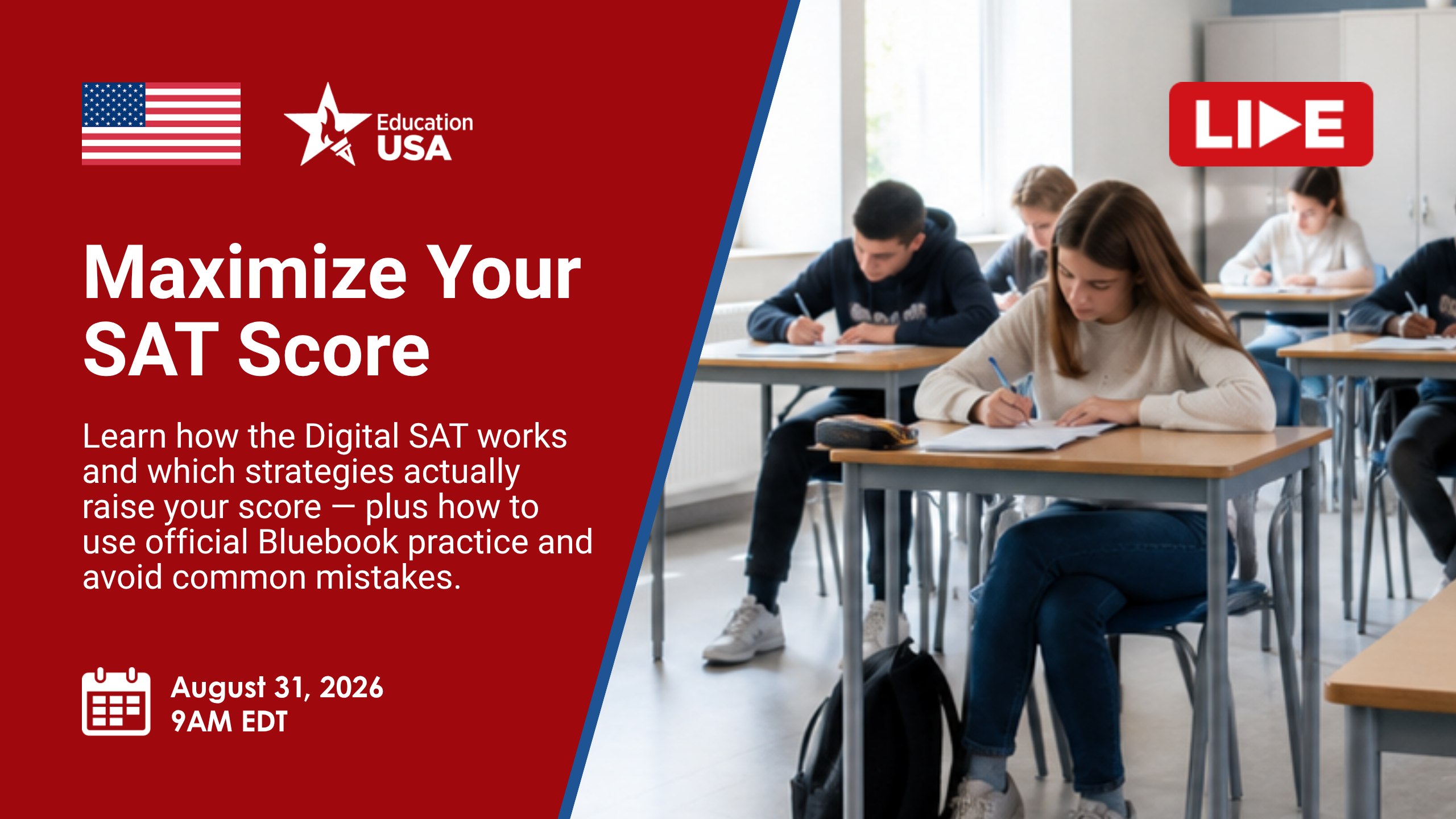 Education USA

LIVE

Maximize Your SAT Score

Learn how the Digital SAT works and which strategies actually raise your score — plus how to use official Bluebook practice and avoid common mistakes.

August 31, 2026
9AM EDT